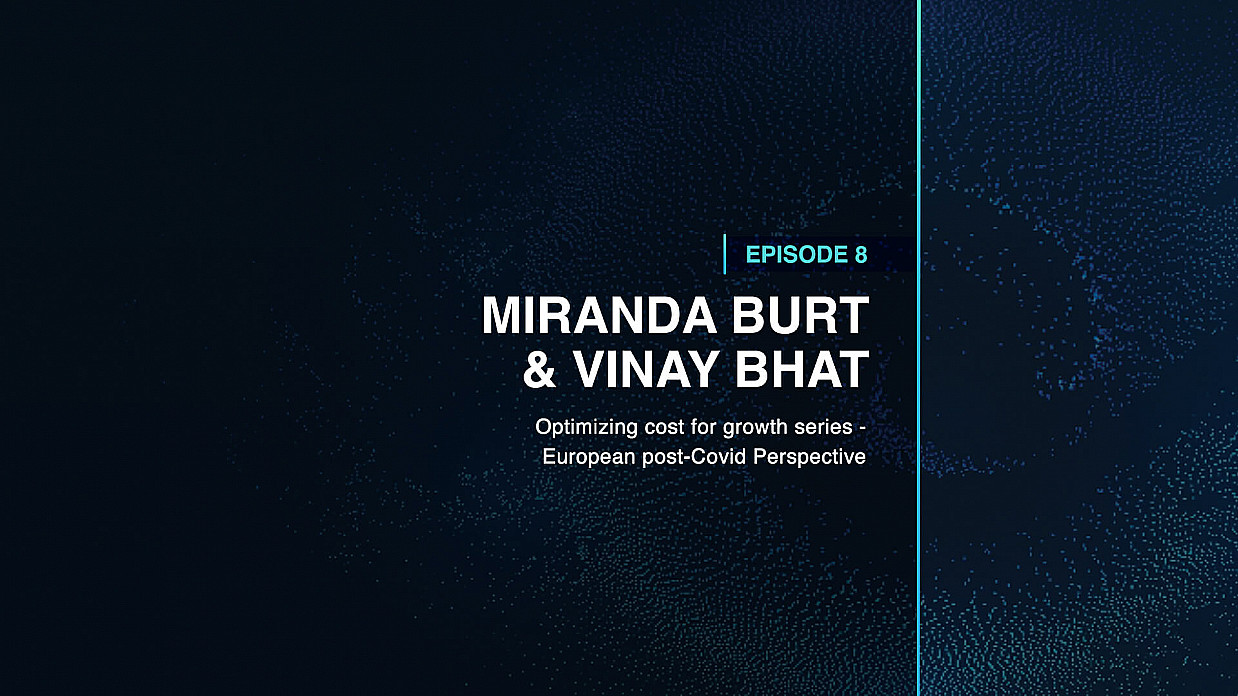 EPISODE 8

MIRANDA BURT & VINAY BHAT

Optimizing cost for growth series - European post-Covid Perspective